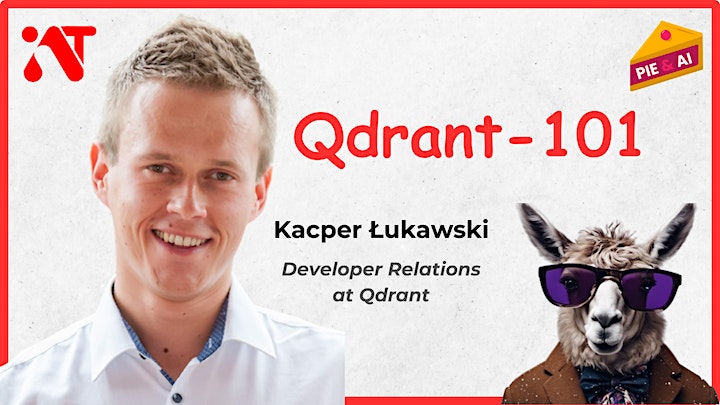 PIE & AI

Qdrant-101

Kacper Łukawski

Developer Relations at Qdrant